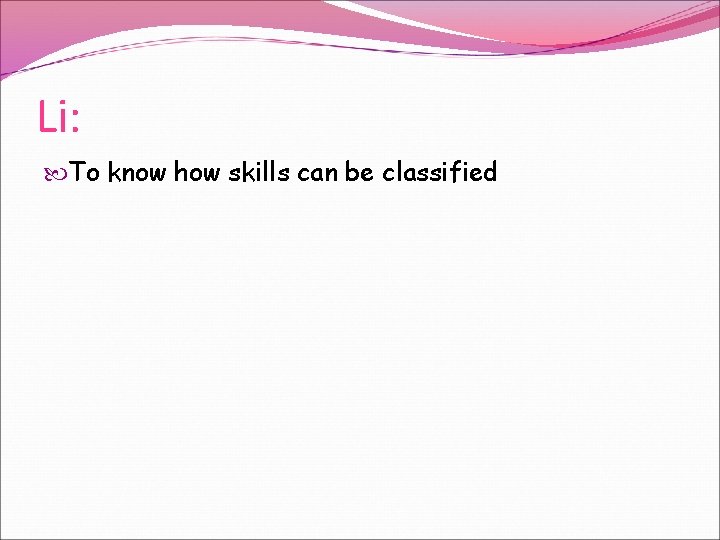 Li:

To know how skills can be classified